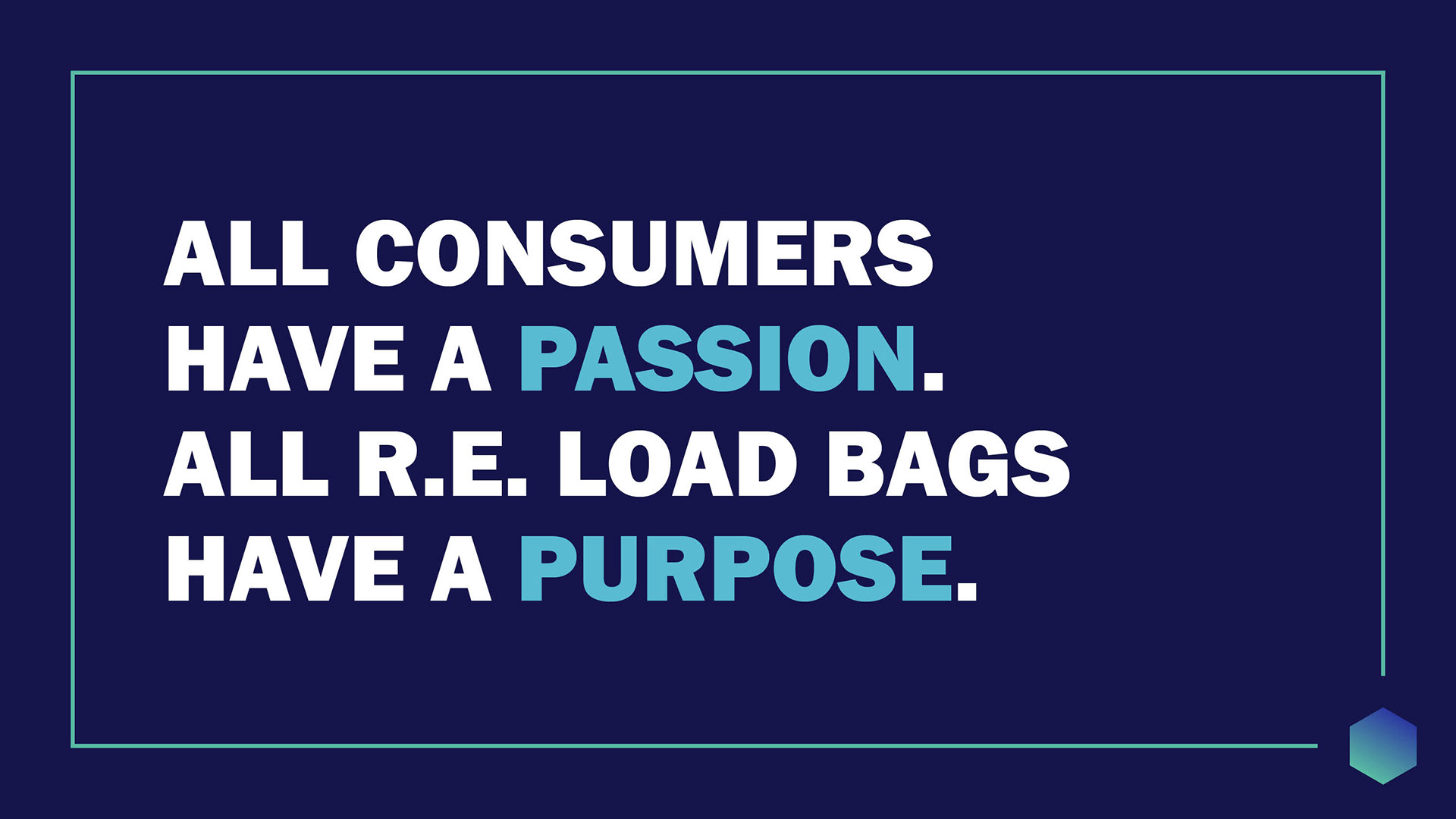 ALL CONSUMERS HAVE A PASSION. ALL R.E. LOAD BAGS HAVE A PURPOSE.